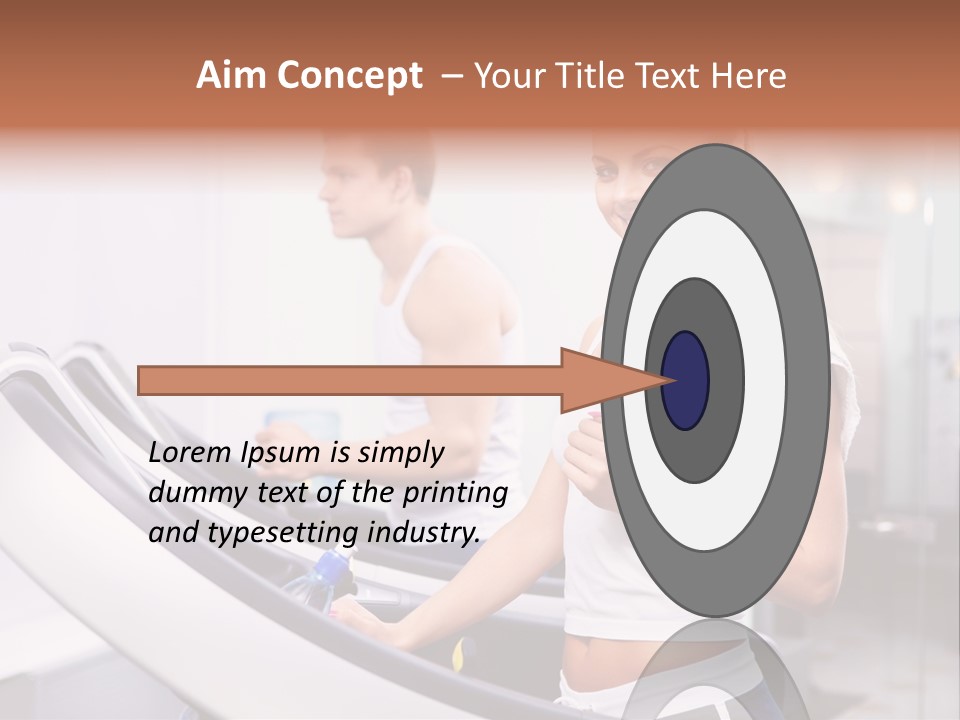 Aim Concept – Your Title Text Here

Lorem Ipsum is simply dummy text of the printing and typesetting industry.